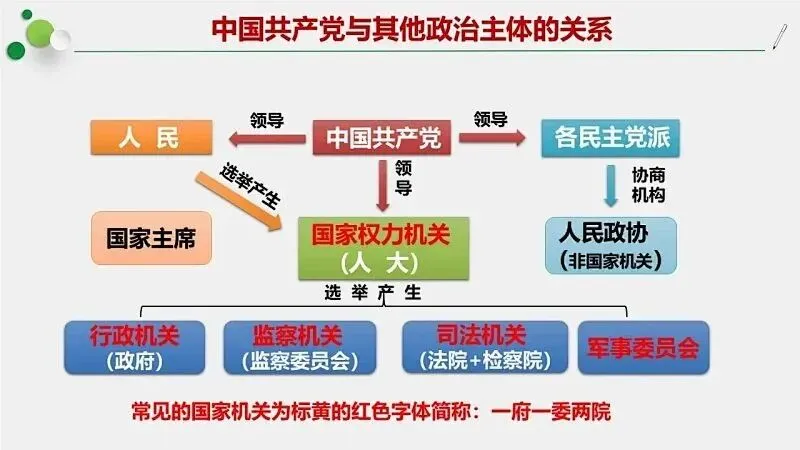 中国共产党与其他政治主体的关系

人 民

领导

中国共产党

领导

各民主党派

选举产生

领导

协商机构

国家主席

国家权力机关
（人 大）

人民政协
（非国家机关）

选 举 产 生

行政机关
（政府）

监察机关
（监察委员会）

司法机关
（法院+检察院）

军事委员会

常见的国家机关为标黄的红色字体简称：一府一委两院